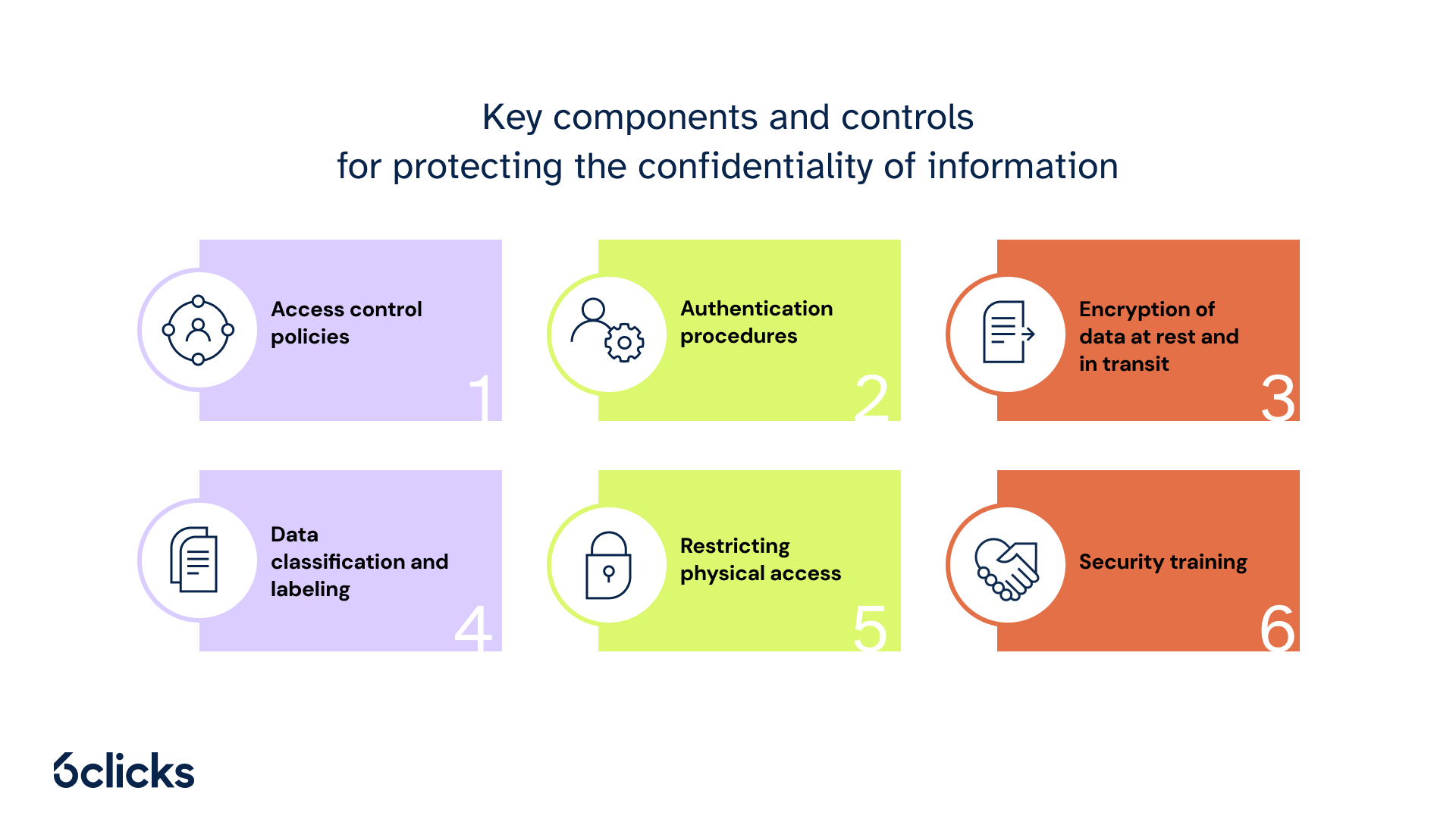 Key components and controls
for protecting the confidentiality of information

Access control policies
1

Authentication procedures
2

Encryption of data at rest and in transit
3

Data classification and labeling
4

Restricting physical access
5

Security training
6

6clicks